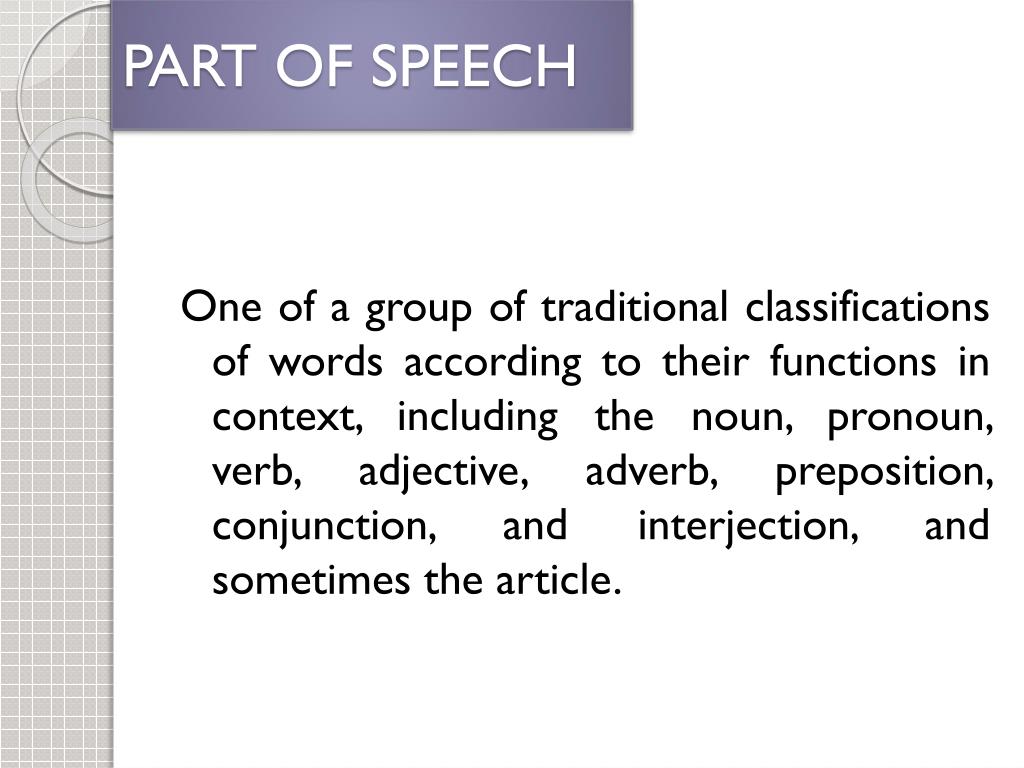 PART OF SPEECH

One of a group of traditional classifications of words according to their functions in context, including the noun, pronoun, verb, adjective, adverb, preposition, conjunction, and interjection, and sometimes the article.